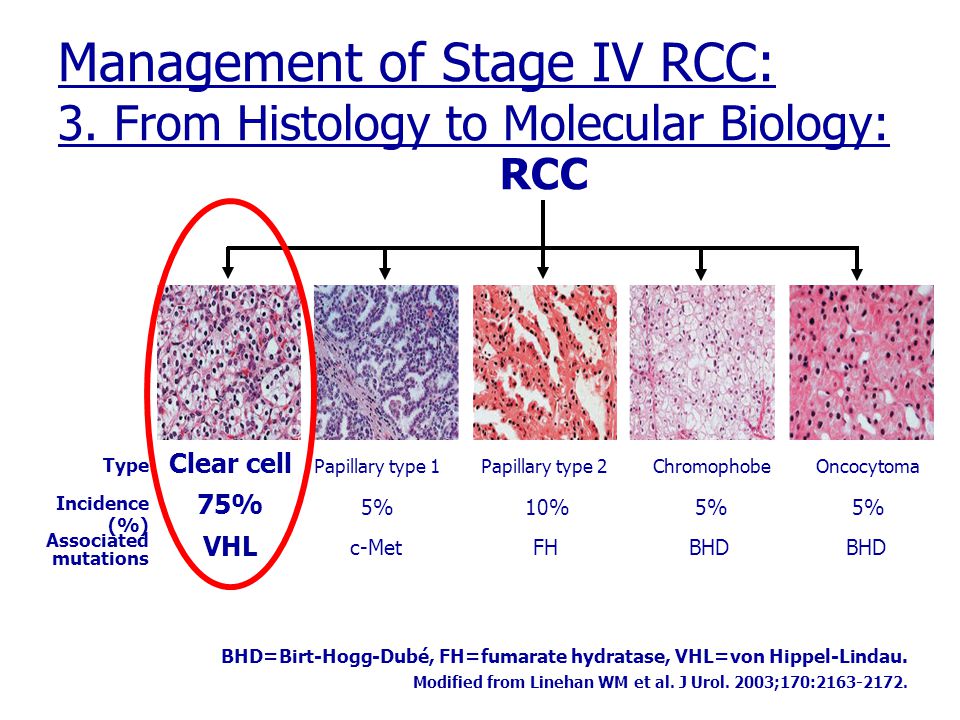 Management of Stage IV RCC:
3. From Histology to Molecular Biology:

RCC

| Type | Clear cell | Papillary type 1 | Papillary type 2 | Chromophobe | Oncocytoma |
|---|---|---|---|---|---|
| Incidence (%) | 75% | 5% | 10% | 5% | 5% |
| Associated mutations | VHL | c-Met | FH | BHD | BHD |

BHD=Birt-Hogg-Dubé, FH=fumarate hydratase, VHL=von Hippel-Lindau.
Modified from Linehan WM et al. J Urol. 2003;170:2163-2172.